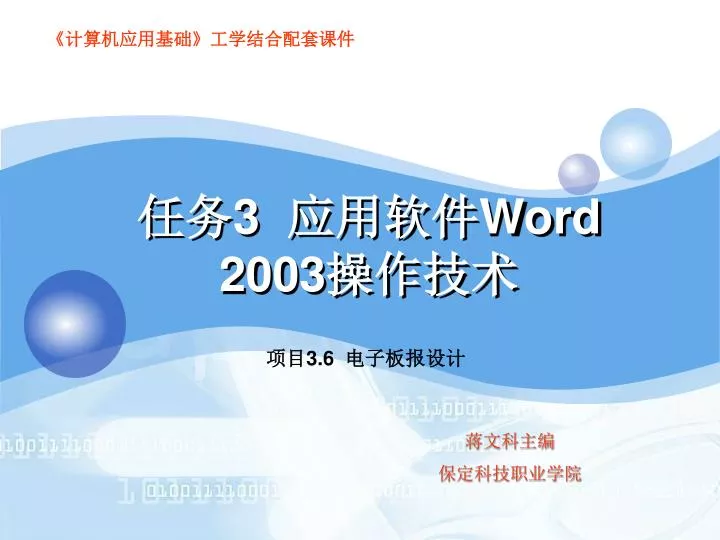 《计算机应用基础》工学结合配套课件

任务3 应用软件Word 2003操作技术

项目3.6 电子板报设计

蒋文科主编
保定科技职业学院